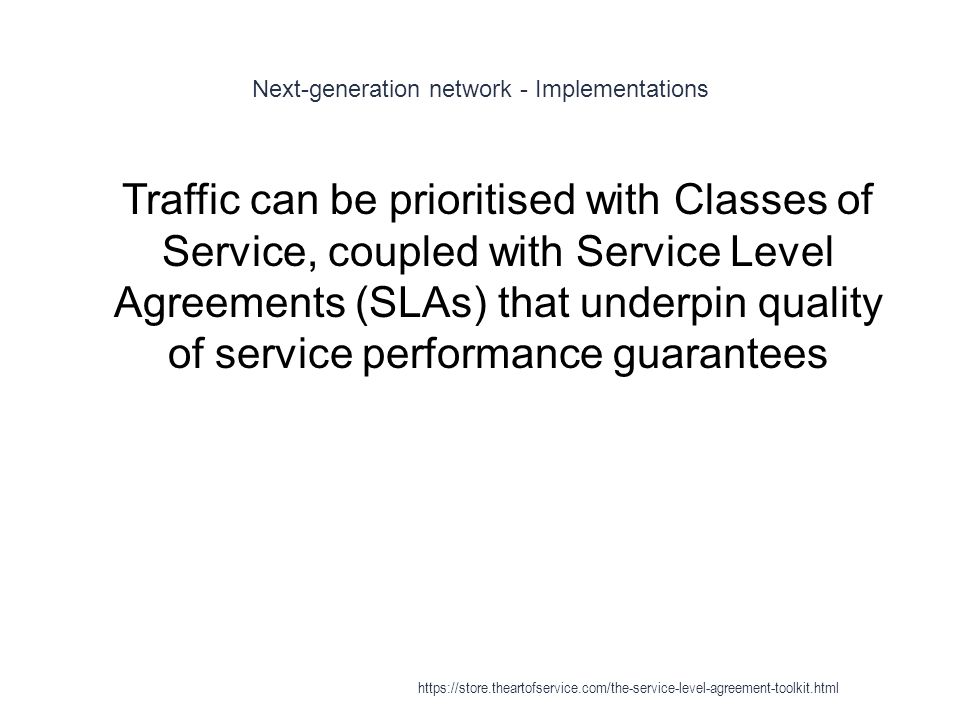 Next-generation network - Implementations

Traffic can be prioritised with Classes of Service, coupled with Service Level Agreements (SLAs) that underpin quality of service performance guarantees

https://store.theartofservice.com/the-service-level-agreement-toolkit.html